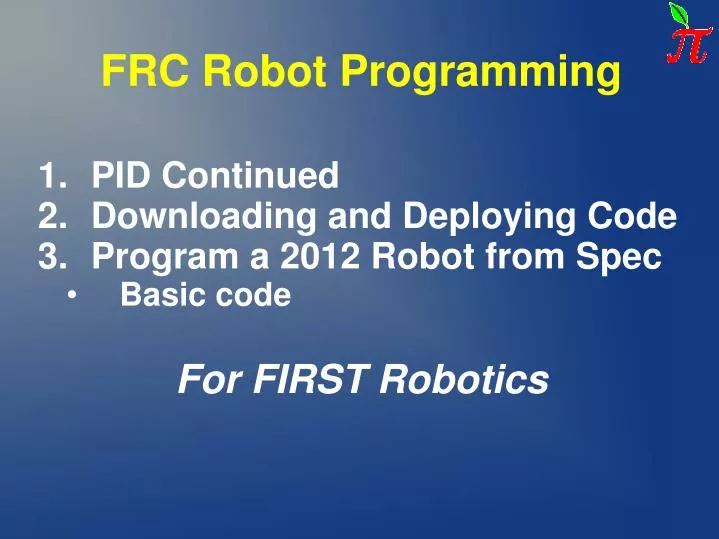 $\pi$

FRC Robot Programming

1. PID Continued
2. Downloading and Deploying Code
3. Program a 2012 Robot from Spec
• Basic code

For FIRST Robotics